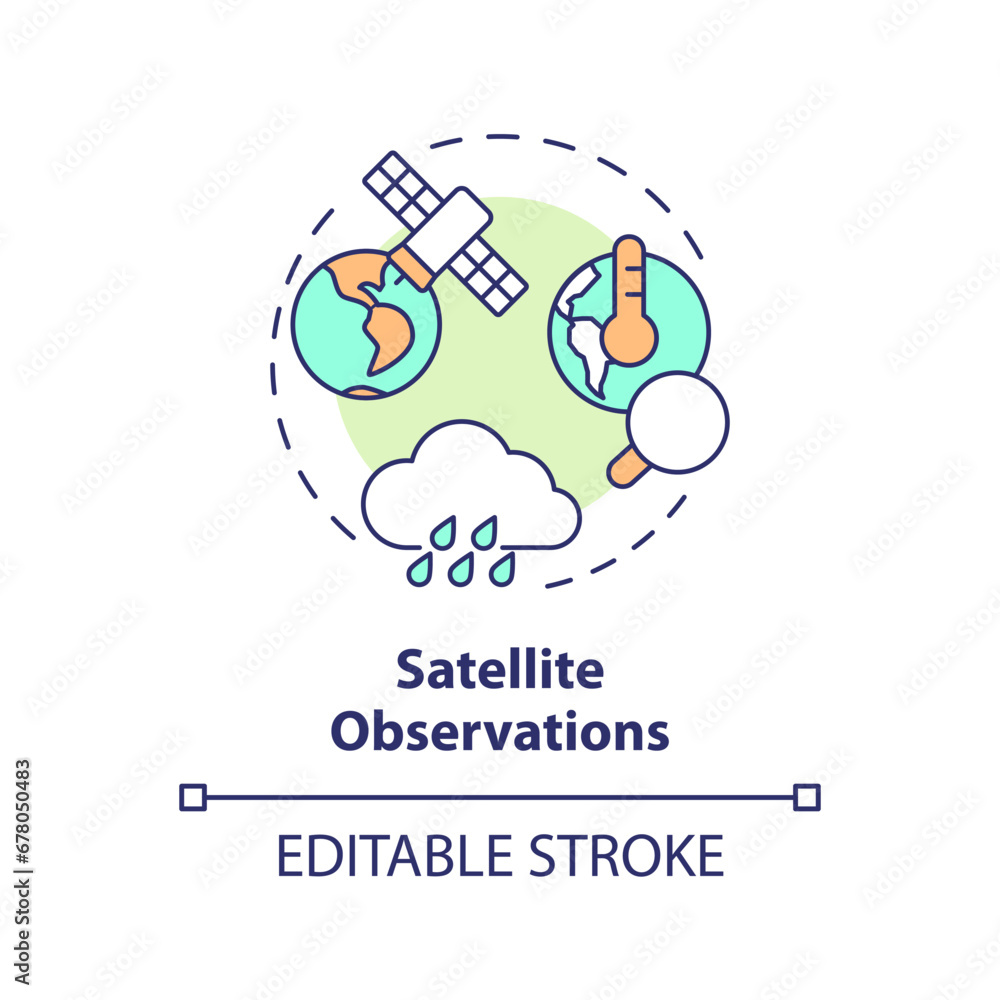 Satellite Observations

EDITABLE STROKE

Adobe Stock | #678050483